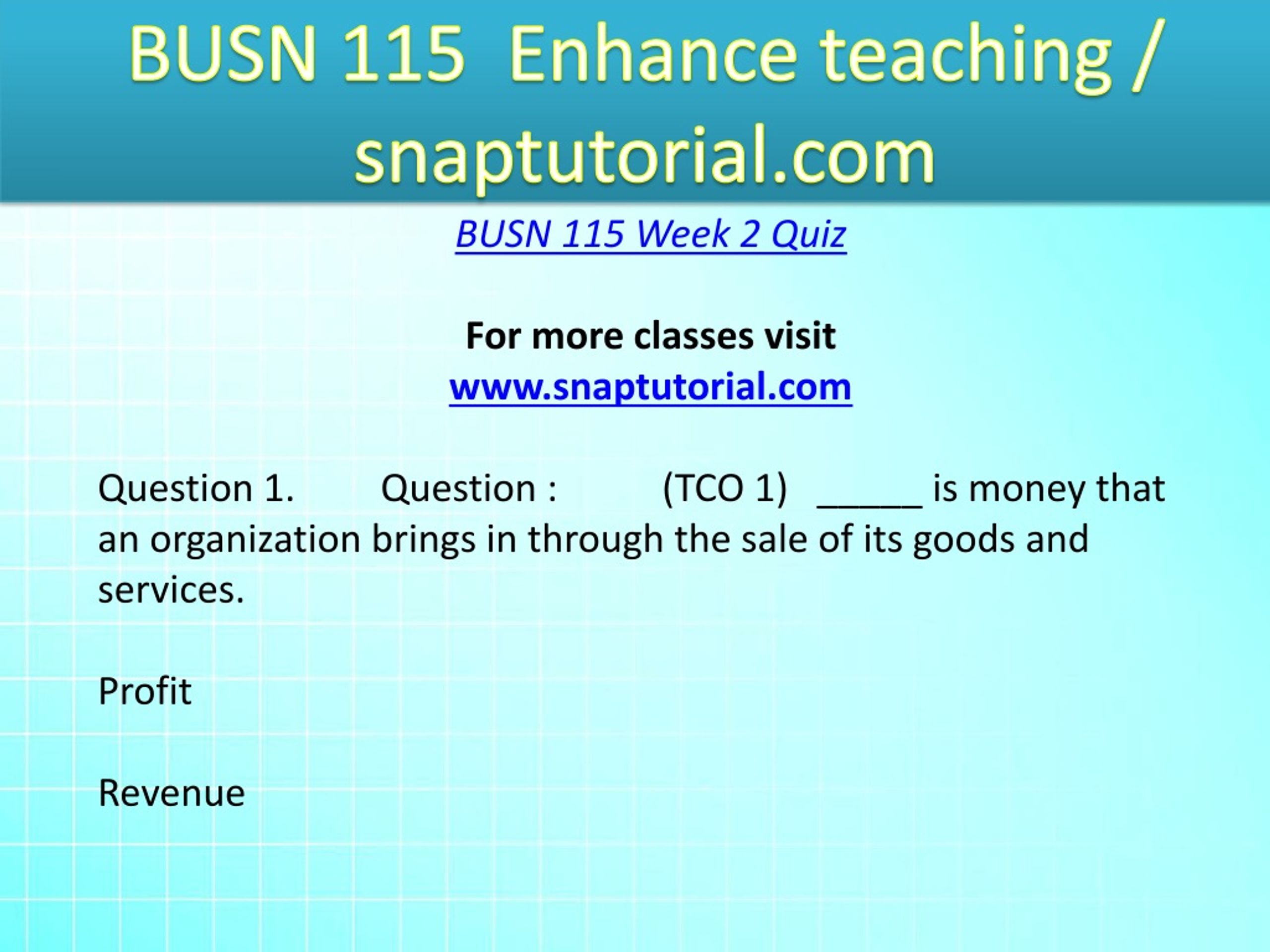 BUSN 115 Enhance teaching / snaptutorial.com

BUSN 115 Week 2 Quiz

For more classes visit
www.snaptutorial.com

Question 1. Question : (TCO 1) _____ is money that an organization brings in through the sale of its goods and services.

Profit

Revenue